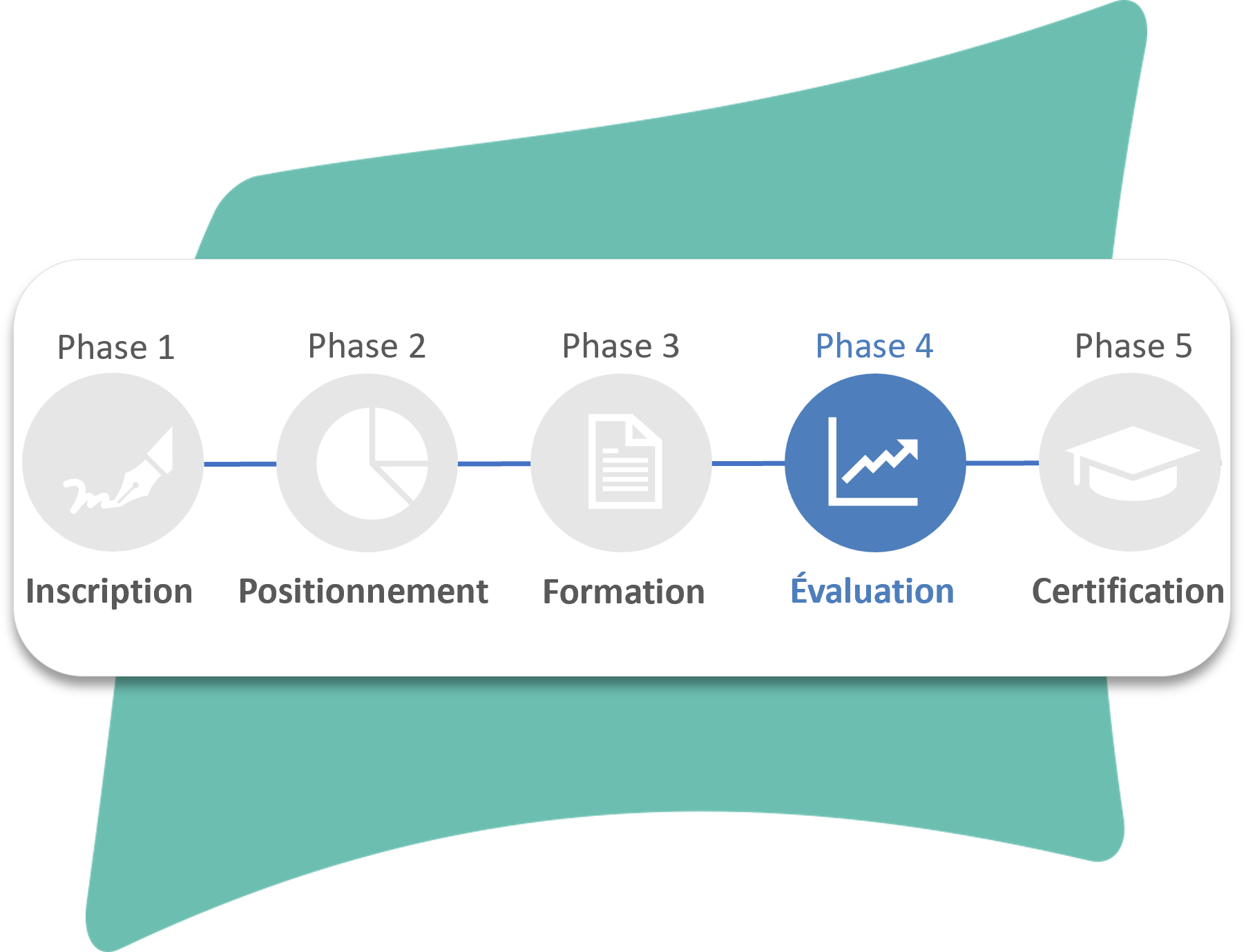 Phase 1
Inscription

Phase 2
Positionnement

Phase 3
Formation

Phase 4
Évaluation

Phase 5
Certification